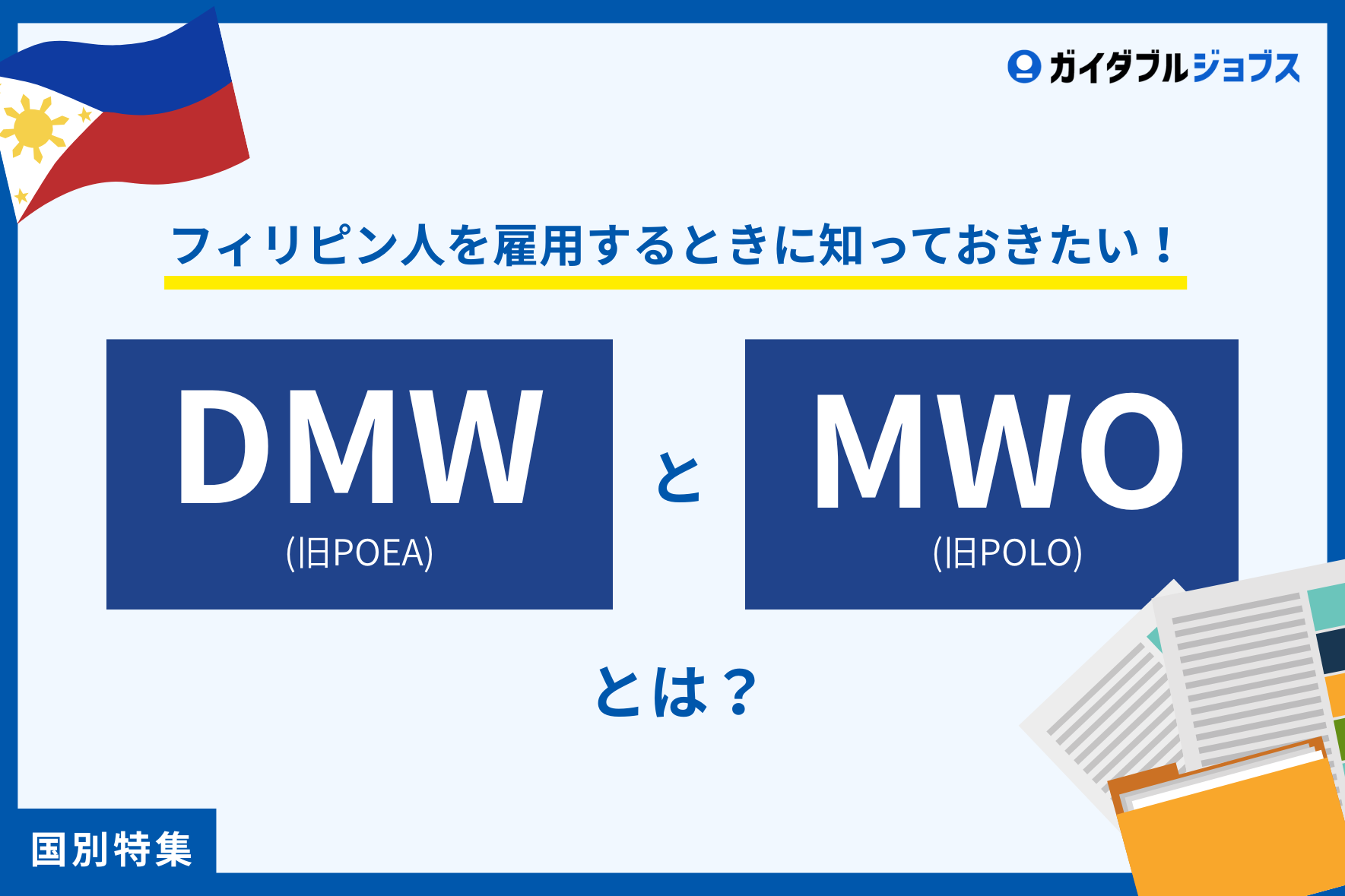 ガイダブルジョブス

フィリピン人を雇用するときに知っておきたい！

DMW
(旧POEA)

と

MWO
(旧POLO)

とは？

国別特集